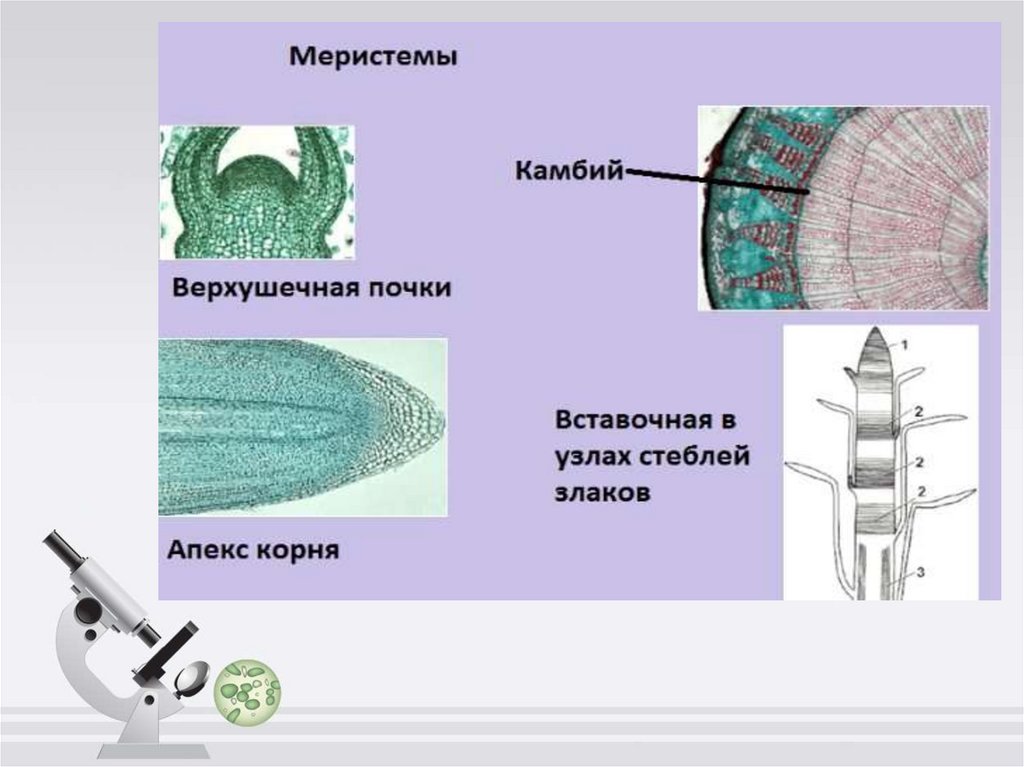 Меристемы

Камбий

Верхушечная почки

Апекс корня

Вставочная в узлах стеблей злаков

1
2
2
2
3